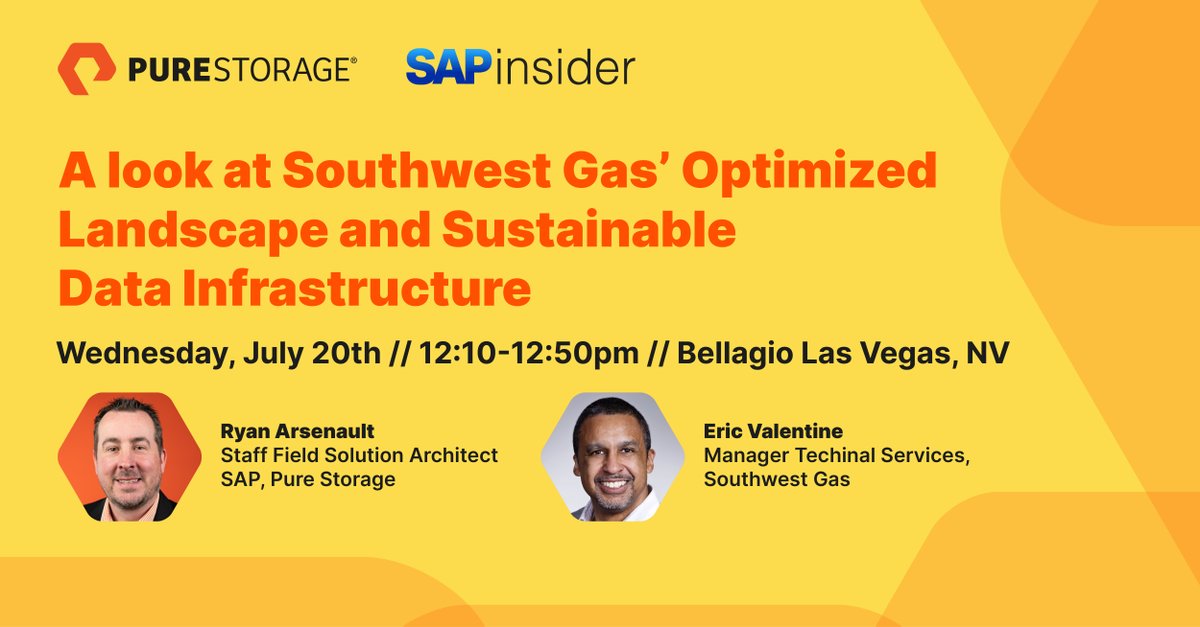 PURESTORAGE®

SAPinsider

A look at Southwest Gas' Optimized Landscape and Sustainable Data Infrastructure

Wednesday, July 20th // 12:10-12:50pm // Bellagio Las Vegas, NV

Ryan Arsenault
Staff Field Solution Architect
SAP, Pure Storage

Eric Valentine
Manager Techinal Services,
Southwest Gas